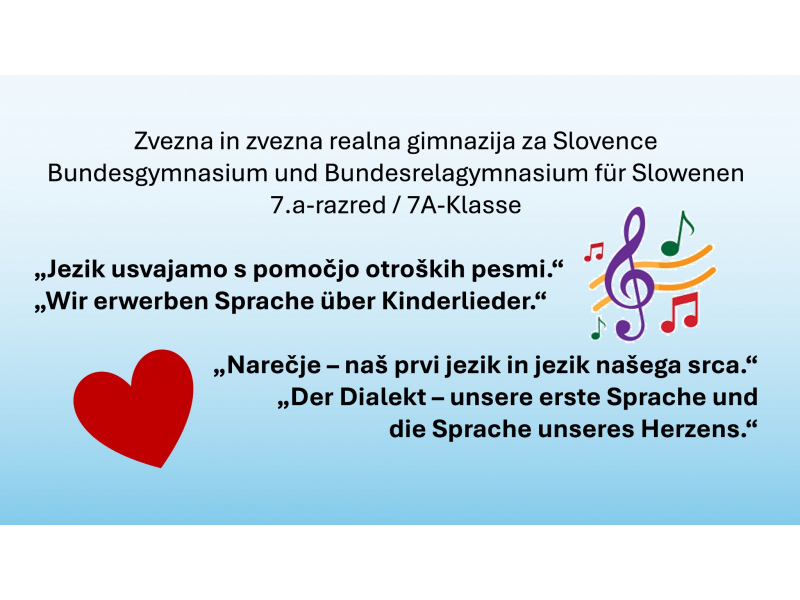 Zvezna in zvezna realna gimnazija za Slovence
Bundesgymnasium und Bundesrelagymnasium für Slowenen
7.a-razred / 7A-Klasse

„Jezik usvajamo s pomočjo otroških pesmi.“
„Wir erwerben Sprache über Kinderlieder.“

„Narečje – naš prvi jezik in jezik našega srca.“
„Der Dialekt – unsere erste Sprache und die Sprache unseres Herzens.“